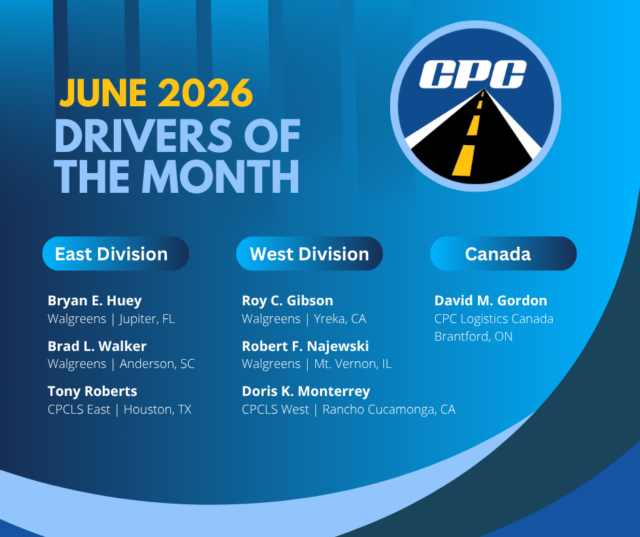 JUNE 2026
DRIVERS OF THE MONTH

CPC

East Division

Bryan E. Huey
Walgreens | Jupiter, FL

Brad L. Walker
Walgreens | Anderson, SC

Tony Roberts
CPCLS East | Houston, TX

West Division

Roy C. Gibson
Walgreens | Yreka, CA

Robert F. Najewski
Walgreens | Mt. Vernon, IL

Doris K. Monterrey
CPCLS West | Rancho Cucamonga, CA

Canada

David M. Gordon
CPC Logistics Canada
Brantford, ON